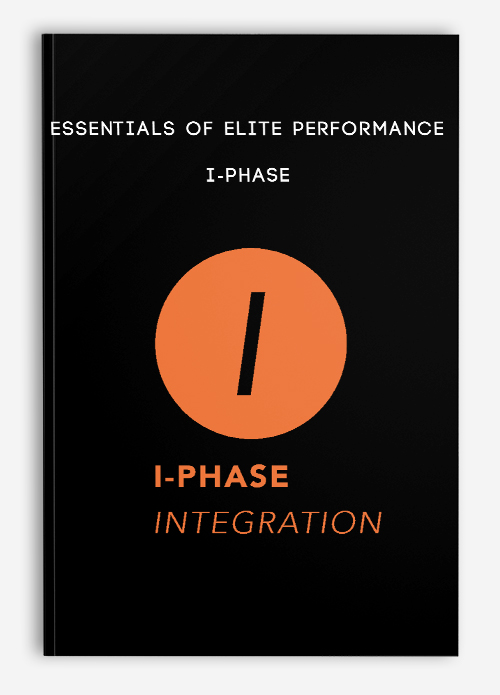 ESSENTIALS OF ELITE PERFORMANCE

I-PHASE

I

I-PHASE

INTEGRATION